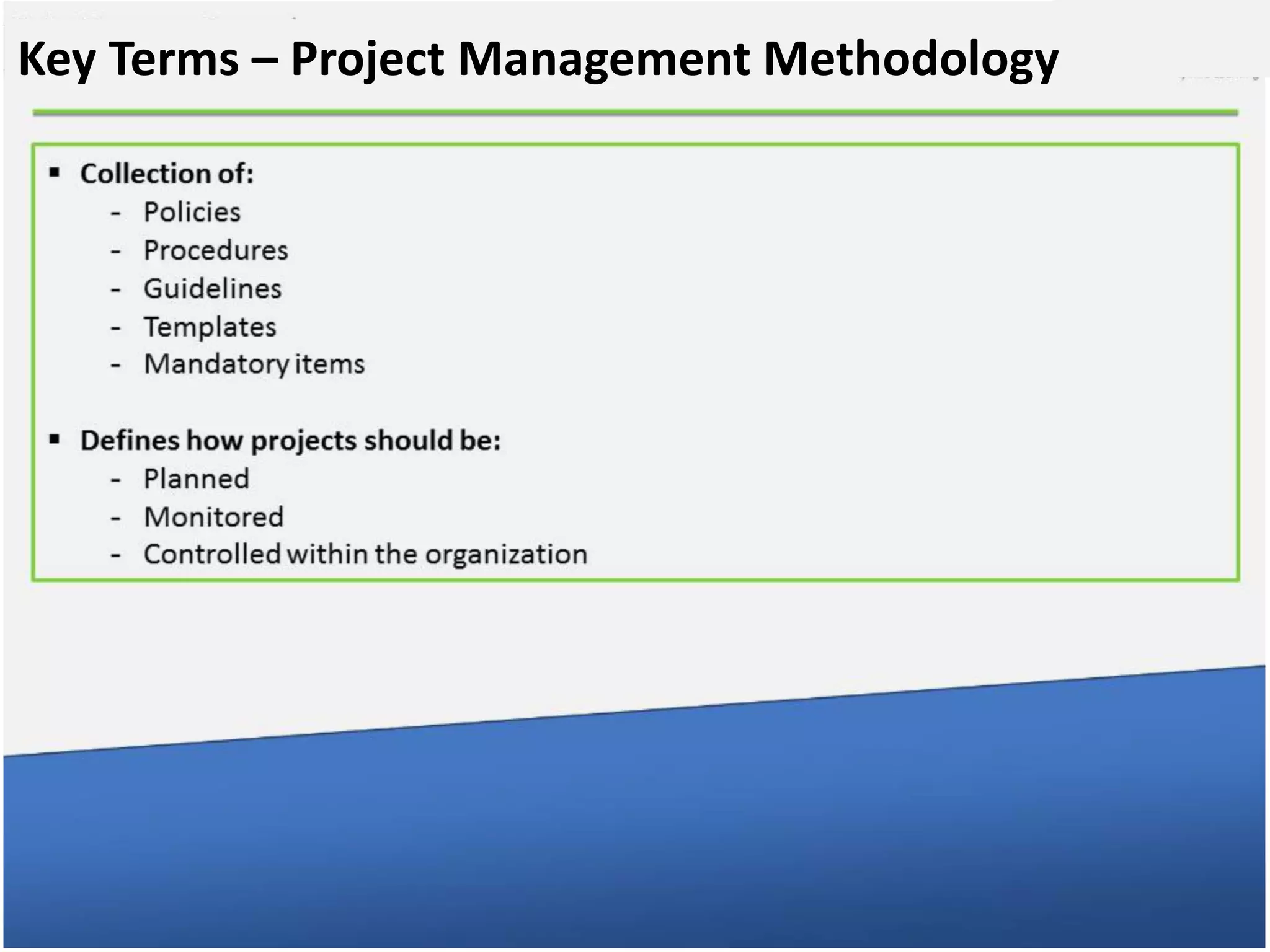 Key Terms – Project Management Methodology

▪ Collection of:
- Policies
- Procedures
- Guidelines
- Templates
- Mandatory items

▪ Defines how projects should be:
- Planned
- Monitored
- Controlled within the organization